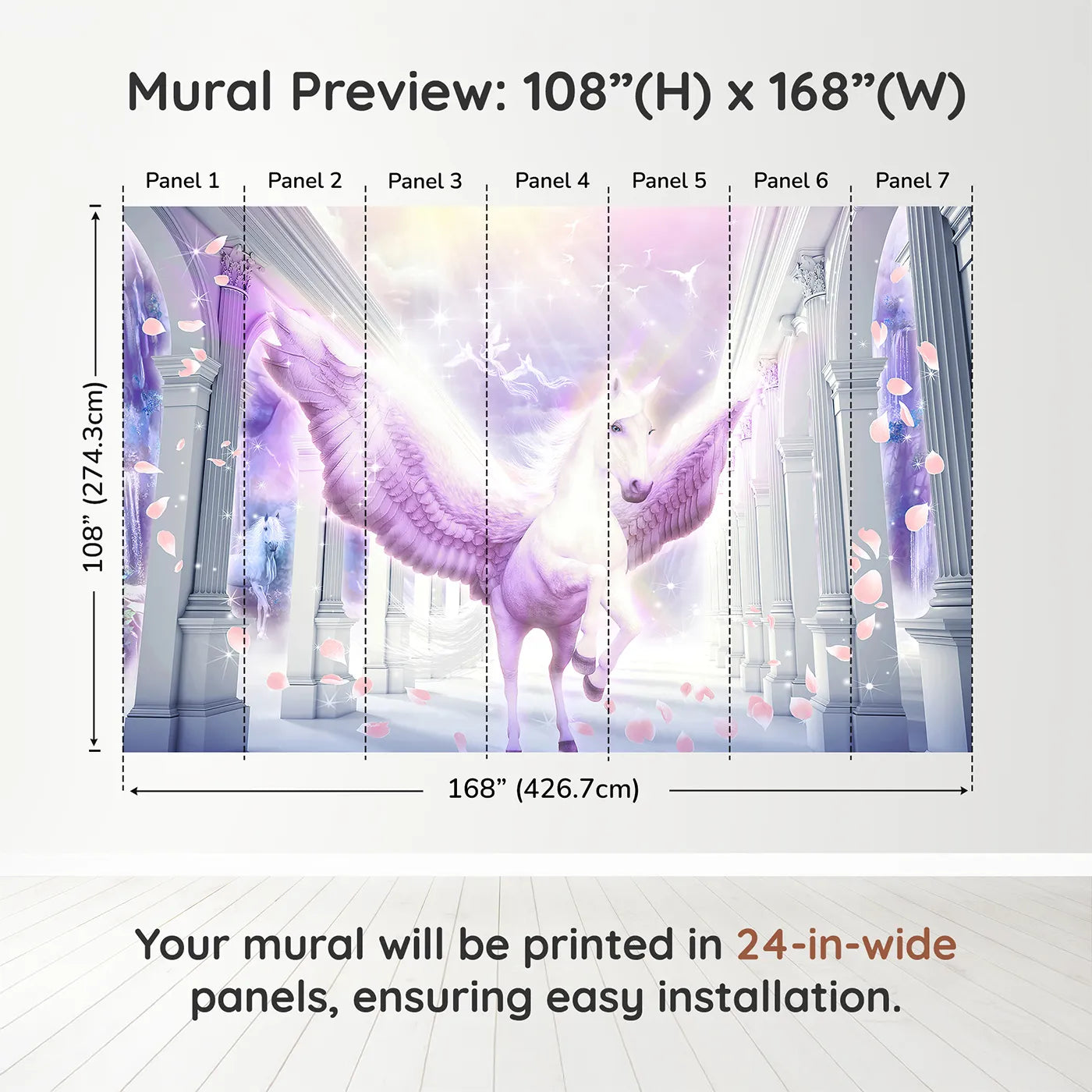 Mural Preview: 108”(H) x 168”(W)

Panel 1 Panel 2 Panel 3 Panel 4 Panel 5 Panel 6 Panel 7

108” (274.3cm)

168” (426.7cm)

Your mural will be printed in 24-in-wide panels, ensuring easy installation.